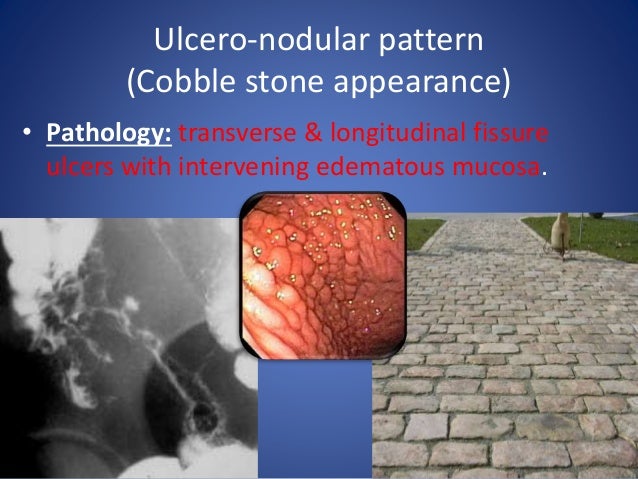 Ulcero-nodular pattern
(Cobble stone appearance)

• Pathology: transverse & longitudinal fissure ulcers with intervening edematous mucosa.